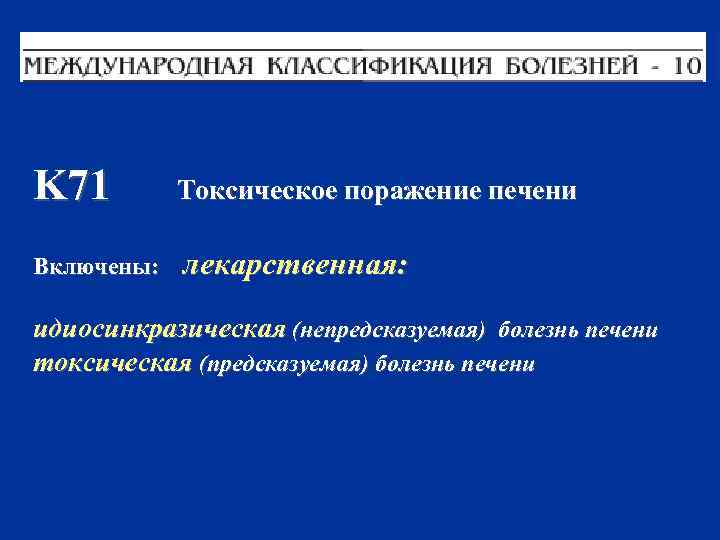 МЕЖДУНАРОДНАЯ КЛАССИФИКАЦИЯ БОЛЕЗНЕЙ - 10

K71 Токсическое поражение печени

Включены: лекарственная:

идиосинкразическая (непредсказуемая) болезнь печени
токсическая (предсказуемая) болезнь печени